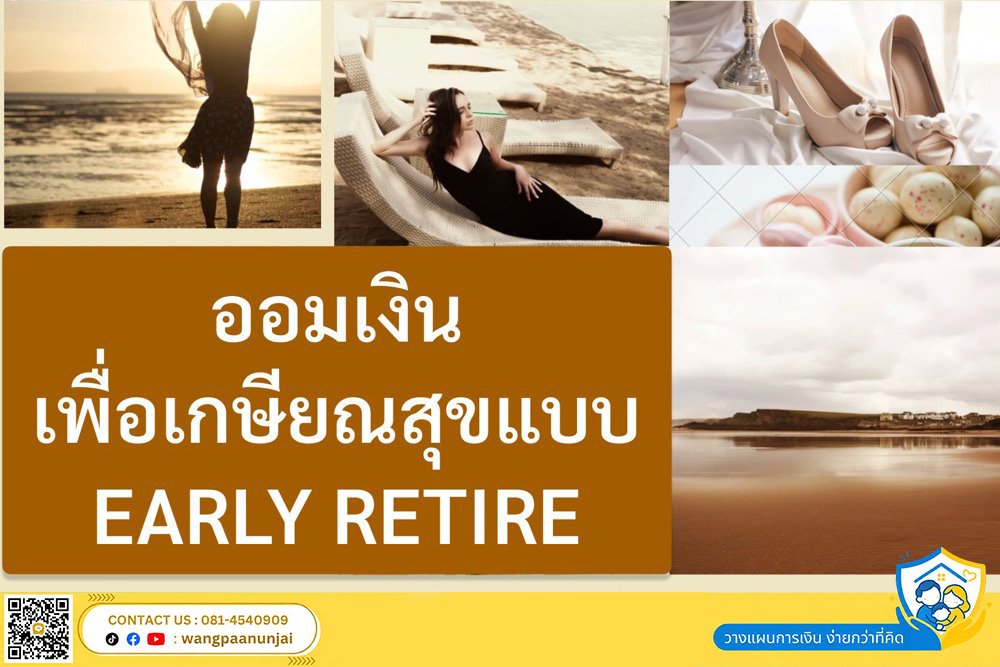 ออมเงิน
เพื่อเกษียณสุขแบบ
EARLY RETIRE

CONTACT US : 081-4540909
: wangpaanunjai

วางแผนการเงิน ง่ายกว่าที่คิด